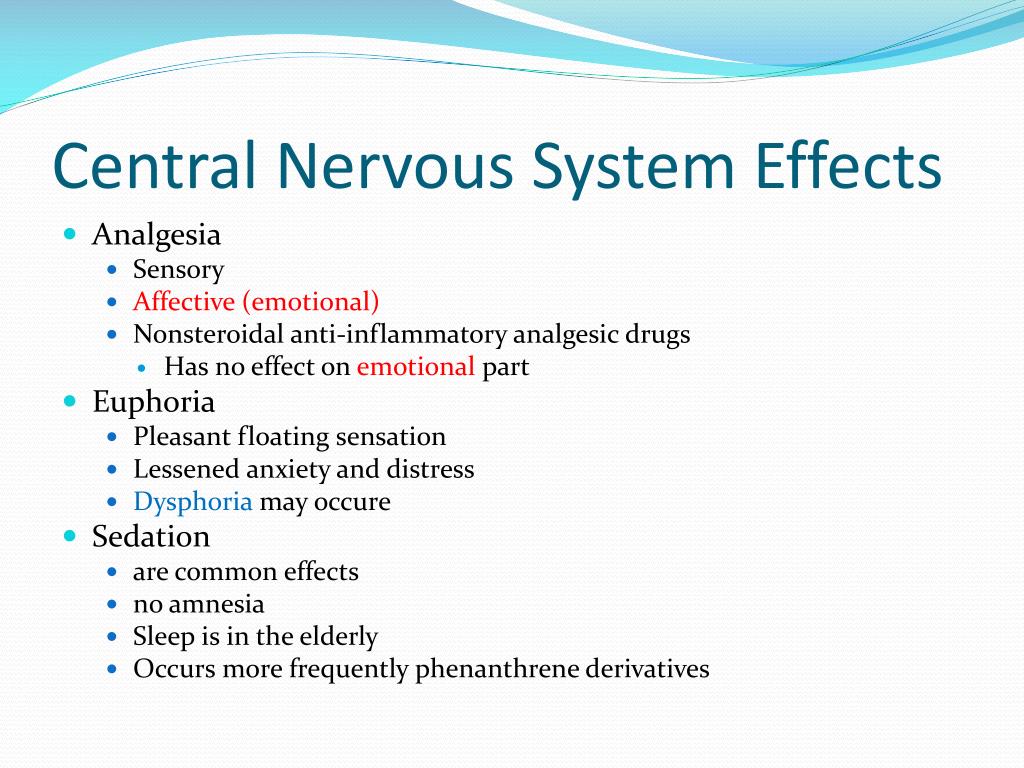 Central Nervous System Effects

- Analgesia
  - Sensory
  - Affective (emotional)
  - Nonsteroidal anti-inflammatory analgesic drugs
    - Has no effect on emotional part
- Euphoria
  - Pleasant floating sensation
  - Lessened anxiety and distress
  - Dysphoria may occure
- Sedation
  - are common effects
  - no amnesia
  - Sleep is in the elderly
  - Occurs more frequently phenanthrene derivatives